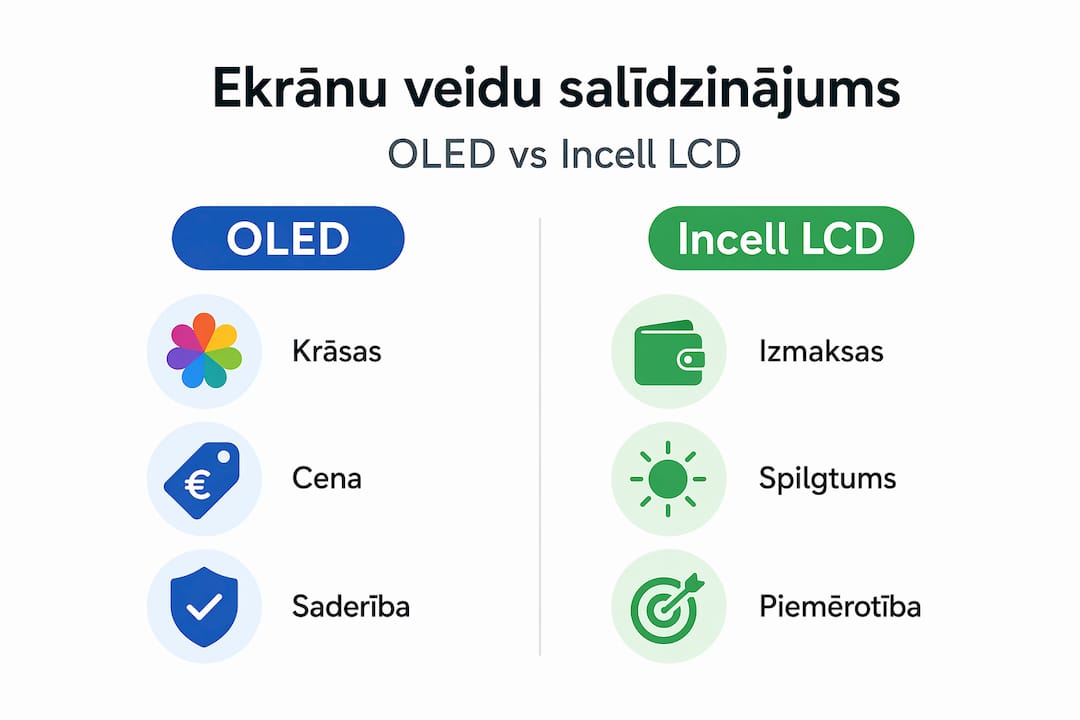 Ekrānu veidu salīdzinājums

OLED vs Incell LCD

OLED

Krāsas

€

Cena

Saderība

Incell LCD

Izmaksas

Spilgtums

Piemērotība